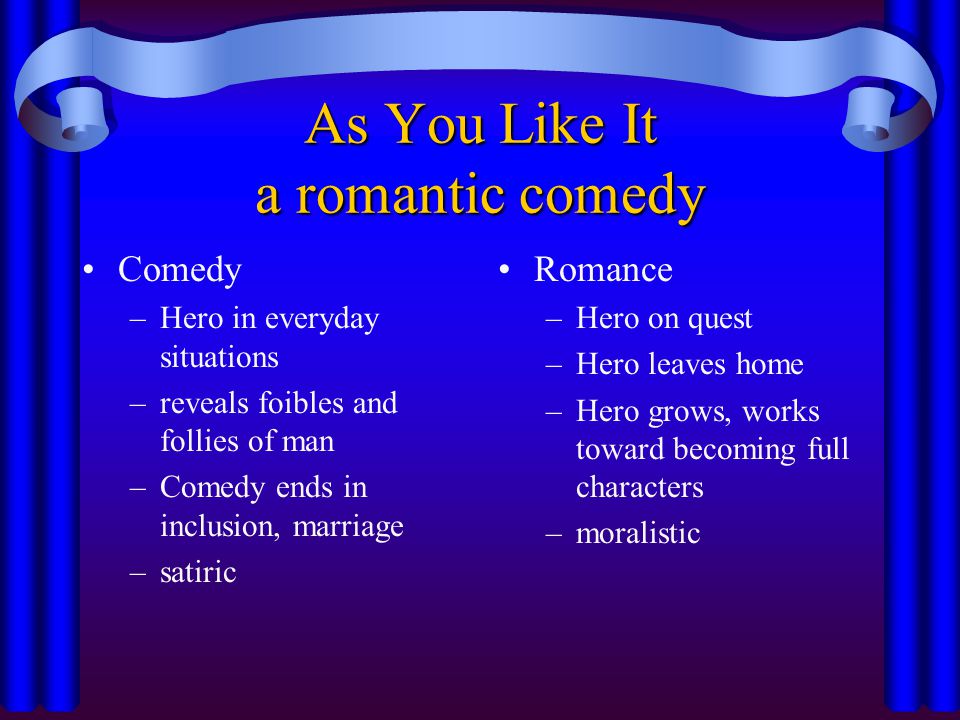 As You Like It
a romantic comedy

• Comedy
– Hero in everyday situations
– reveals foibles and follies of man
– Comedy ends in inclusion, marriage
– satiric

• Romance
– Hero on quest
– Hero leaves home
– Hero grows, works toward becoming full characters
– moralistic